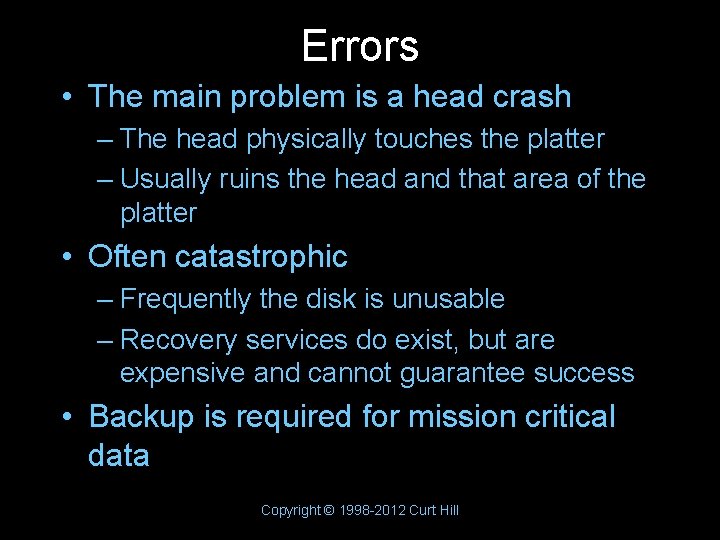 Errors

• The main problem is a head crash
– The head physically touches the platter
– Usually ruins the head and that area of the platter
• Often catastrophic
– Frequently the disk is unusable
– Recovery services do exist, but are expensive and cannot guarantee success
• Backup is required for mission critical data

Copyright © 1998-2012 Curt Hill